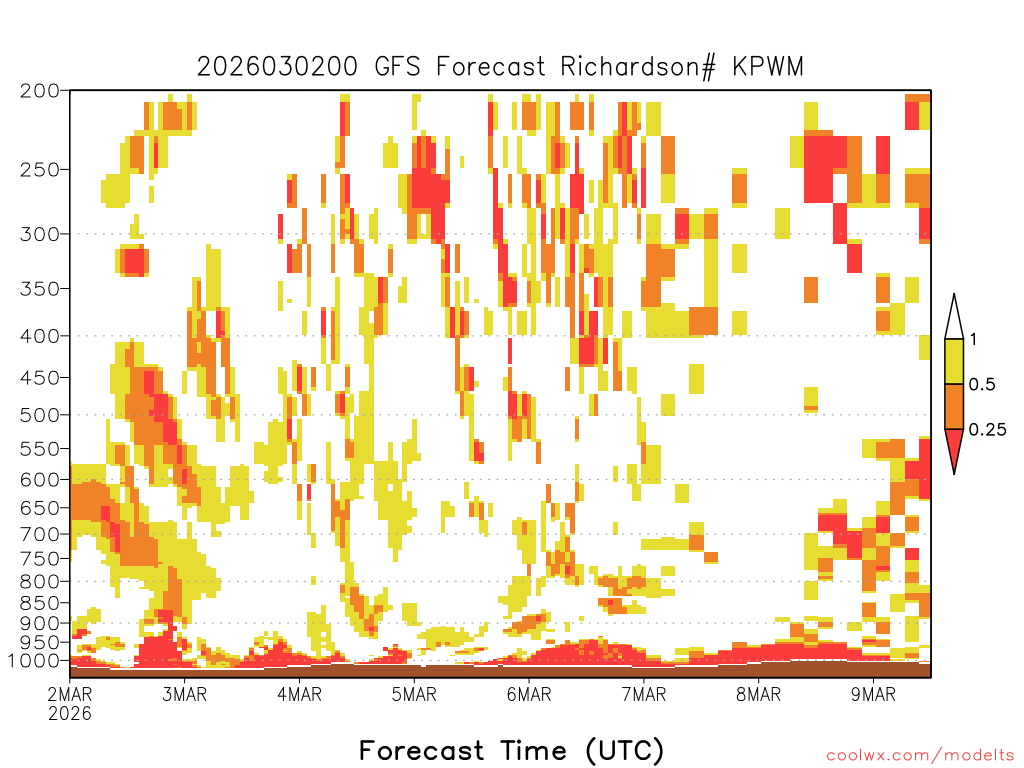 2026030200 GFS Forecast Richardson# KPWM

200
250
300
350
400
450
500
550
600
650
700
750
800
850
900
950
1000

1
0.5
0.25

2MAR 2026
3MAR
4MAR
5MAR
6MAR
7MAR
8MAR
9MAR

Forecast Time (UTC)

coolwx.com/modelts